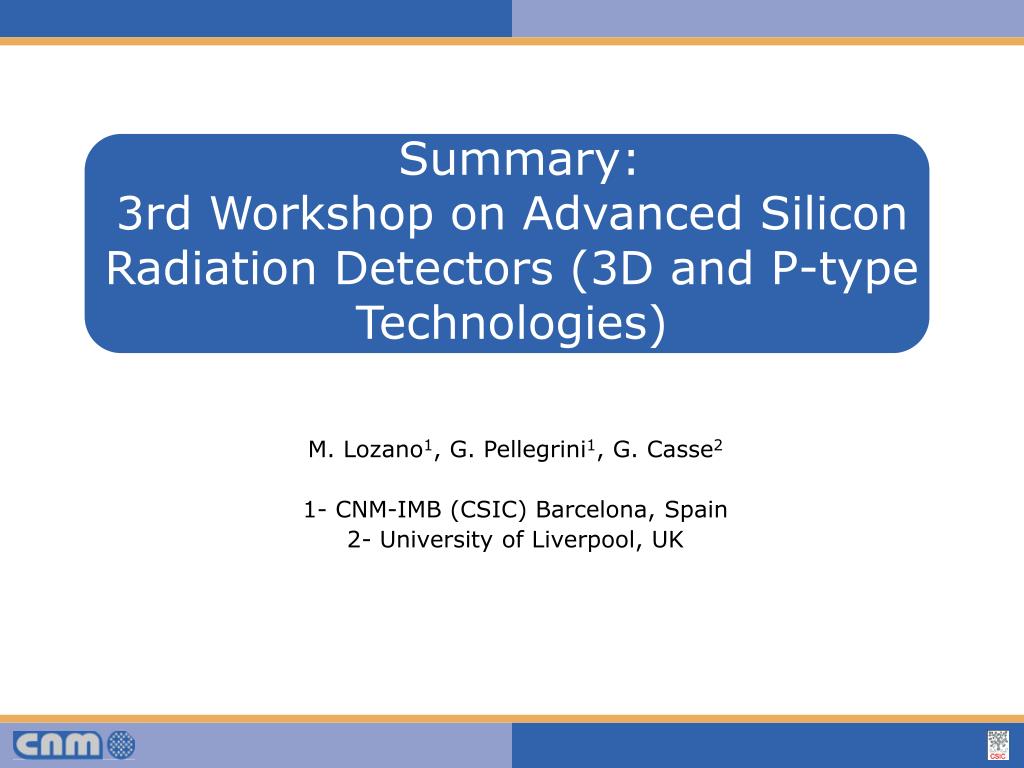 Summary:
3rd Workshop on Advanced Silicon Radiation Detectors (3D and P-type Technologies)

M. Lozano$^1$, G. Pellegrini$^1$, G. Casse$^2$

1- CNM-IMB (CSIC) Barcelona, Spain
2- University of Liverpool, UK

cnm

CSIC